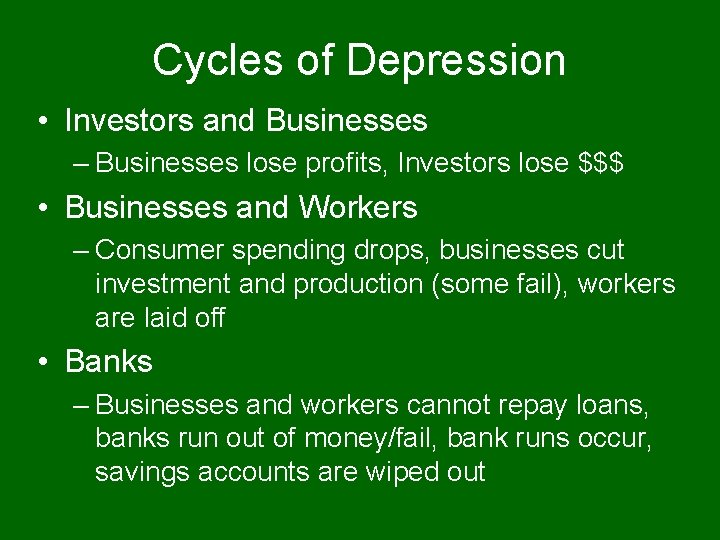 Cycles of Depression

• Investors and Businesses
– Businesses lose profits, Investors lose \$\$\$

• Businesses and Workers
– Consumer spending drops, businesses cut investment and production (some fail), workers are laid off

• Banks
– Businesses and workers cannot repay loans, banks run out of money/fail, bank runs occur, savings accounts are wiped out